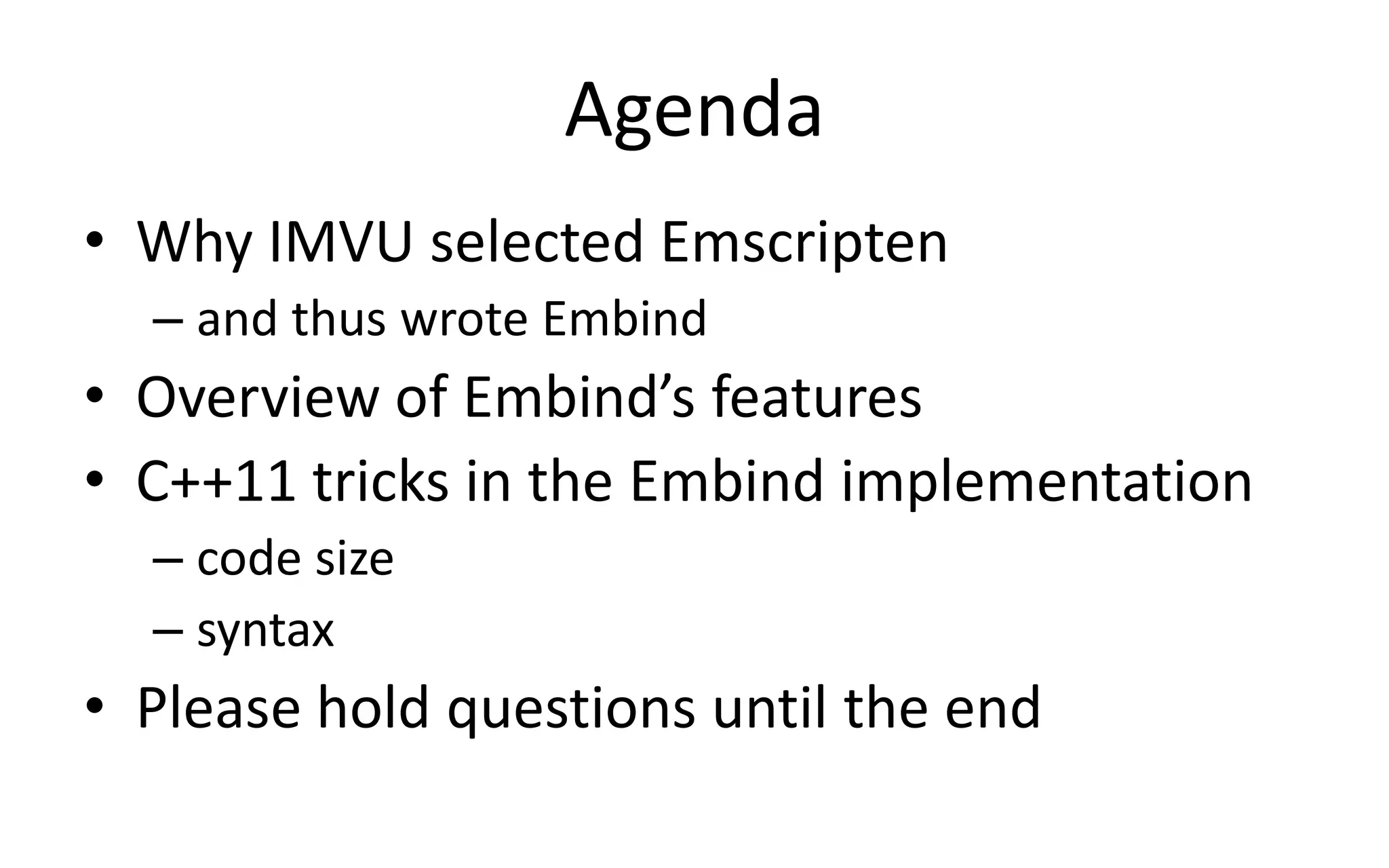 Agenda

• Why IMVU selected Emscripten
  – and thus wrote Embind
• Overview of Embind's features
• C++11 tricks in the Embind implementation
  – code size
  – syntax
• Please hold questions until the end